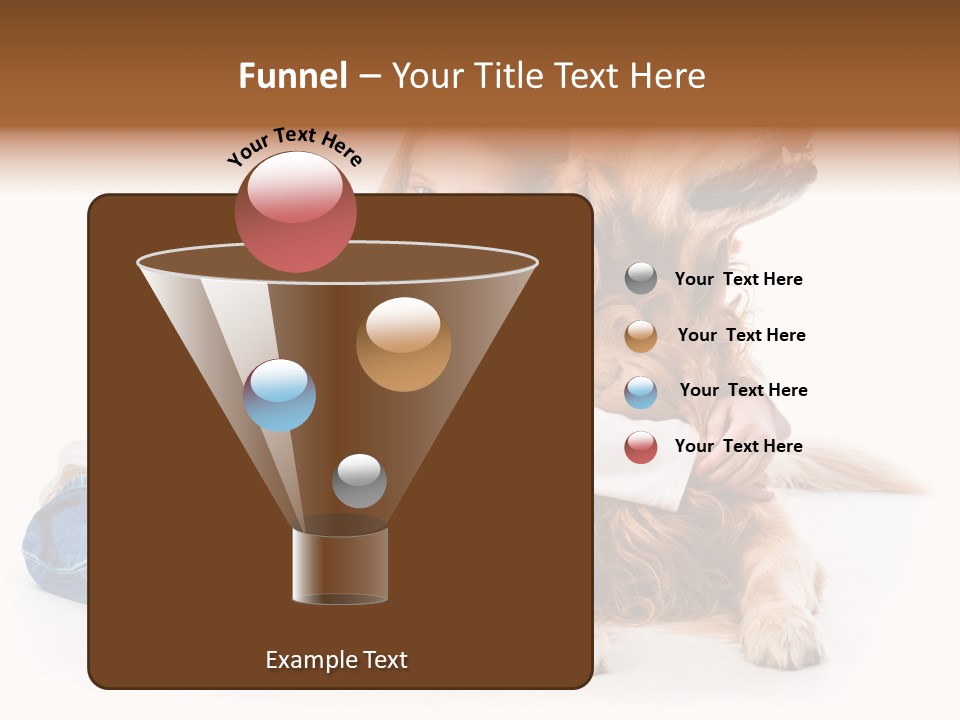 Funnel – Your Title Text Here

Your Text Here

Your Text Here

Your Text Here

Your Text Here

Your Text Here

Example Text